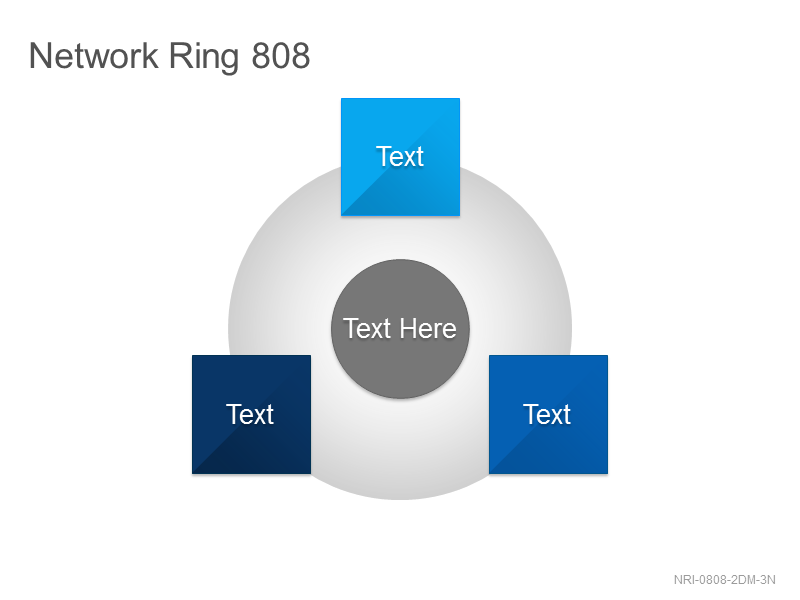 Network Ring 808

Text

Text Here

Text

Text

NRI-0808-2DM-3N